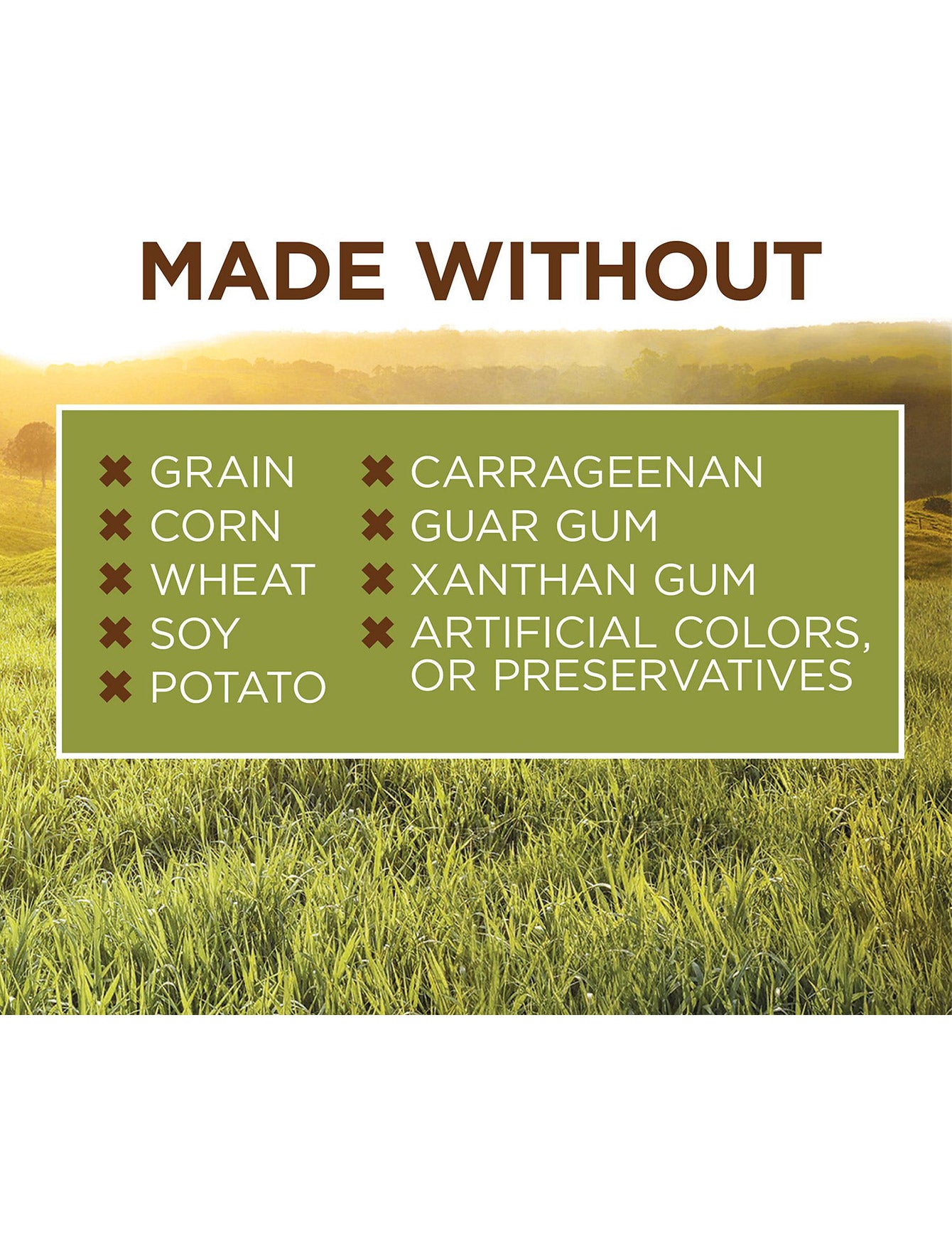 MADE WITHOUT

✖ GRAIN
✖ CORN
✖ WHEAT
✖ SOY
✖ POTATO

✖ CARRAGEENAN
✖ GUAR GUM
✖ XANTHAN GUM
✖ ARTIFICIAL COLORS, OR PRESERVATIVES